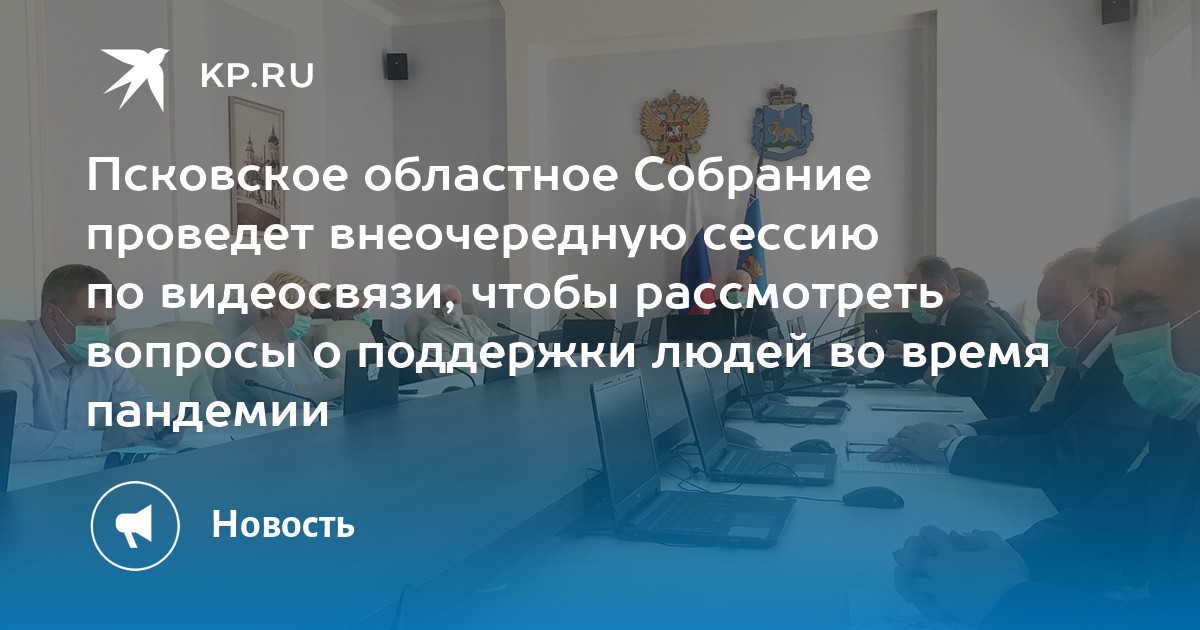 KP.RU

Псковское областное Собрание проведет внеочередную сессию по видеосвязи, чтобы рассмотреть вопросы о поддержки людей во время пандемии

Новость